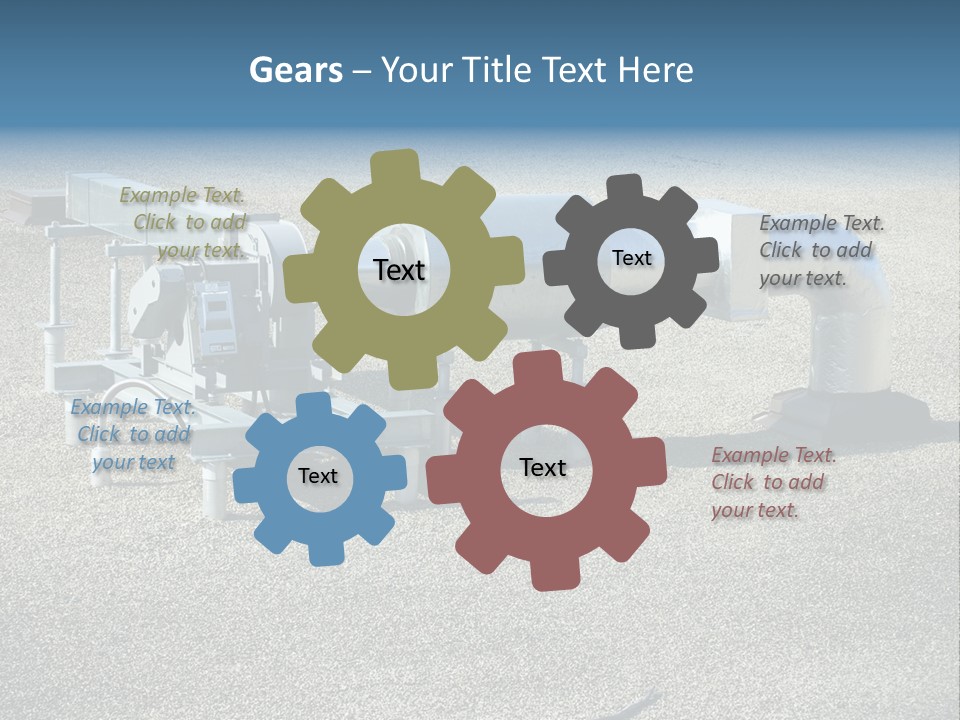 Gears – Your Title Text Here

Example Text. Click to add your text.

Text

Text

Example Text. Click to add your text.

Example Text. Click to add your text

Text

Text

Example Text. Click to add your text.